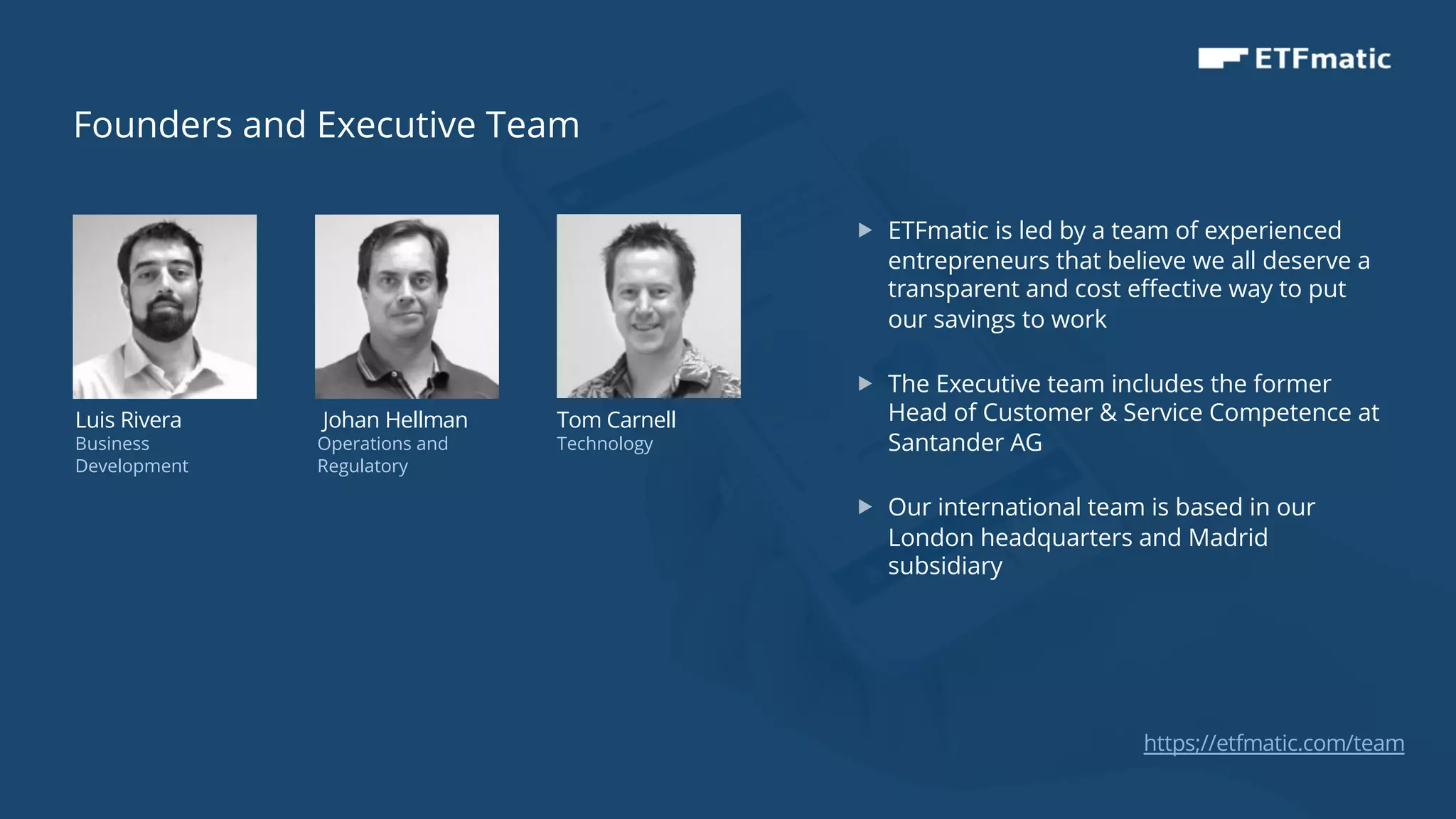 ETFmatic

Founders and Executive Team

Luis Rivera
Business Development

Johan Hellman
Operations and Regulatory

Tom Carnell
Technology

▶ ETFmatic is led by a team of experienced entrepreneurs that believe we all deserve a transparent and cost effective way to put our savings to work

▶ The Executive team includes the former Head of Customer & Service Competence at Santander AG

▶ Our international team is based in our London headquarters and Madrid subsidiary

https://etfmatic.com/team